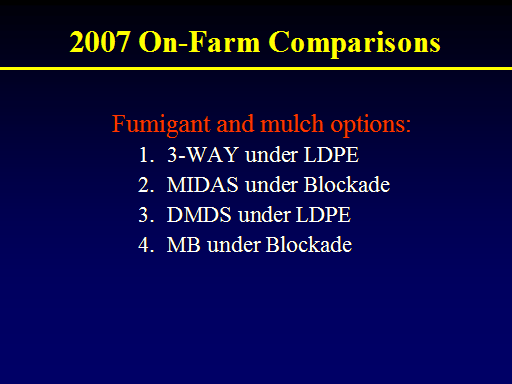 2007 On-Farm Comparisons

Fumigant and mulch options:
1. 3-WAY under LDPE
2. MIDAS under Blockade
3. DMDS under LDPE
4. MB under Blockade